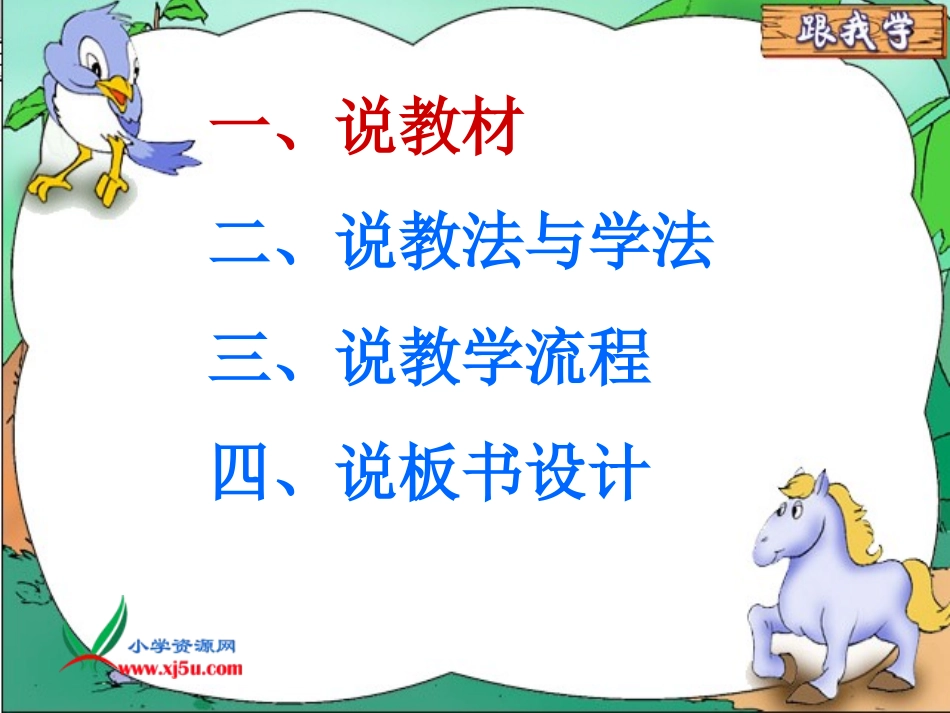 跟我学

一、说教材

二、说教法与学法

三、说教学流程

四、说板书设计

小学资源网
www.xj5u.com